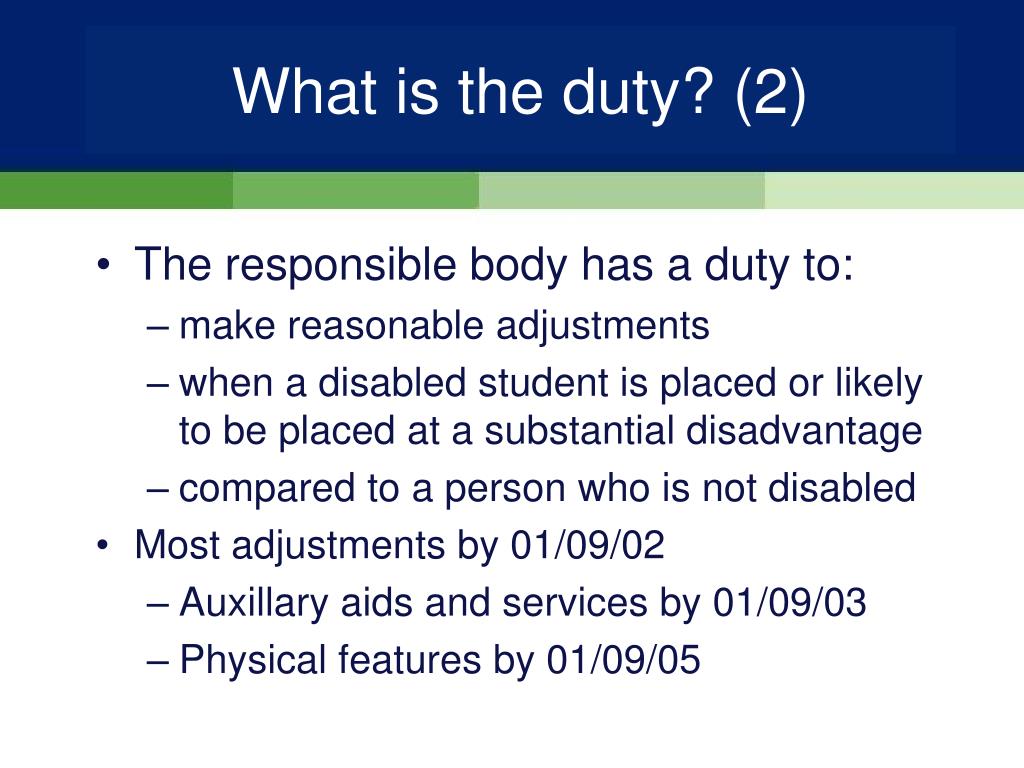 What is the duty? (2)

• The responsible body has a duty to:
– make reasonable adjustments
– when a disabled student is placed or likely to be placed at a substantial disadvantage
– compared to a person who is not disabled
• Most adjustments by 01/09/02
– Auxillary aids and services by 01/09/03
– Physical features by 01/09/05